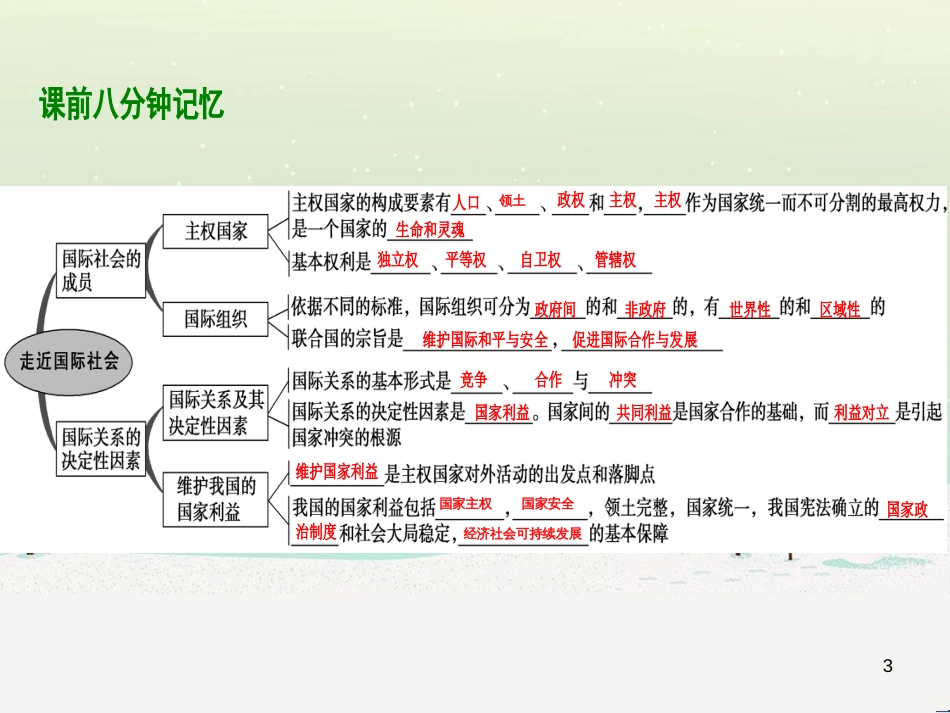 课前八分钟记忆

走近国际社会

国际社会的成员

主权国家

主权国家的构成要素有人口、领土、政权和主权，主权作为国家统一而不可分割的最高权力，是一个国家的生命和灵魂

基本权利是独立权、平等权、自卫权、管辖权

国际组织

依据不同的标准，国际组织可分为政府间的和非政府的，有世界性的和区域性的

联合国的宗旨是维护国际和平与安全，促进国际合作与发展

国际关系的决定性因素

国际关系及其决定性因素

国际关系的基本形式是竞争、合作与冲突

国际关系的决定性因素是国家利益。国家间的共同利益是国家合作的基础，而利益对立是引起国家冲突的根源

维护我国的国家利益

维护国家利益是主权国家对外活动的出发点和落脚点

我国的国家利益包括国家主权，国家安全，领土完整，国家统一，我国宪法确立的国家政治制度和社会大局稳定，经济社会可持续发展的基本保障

3